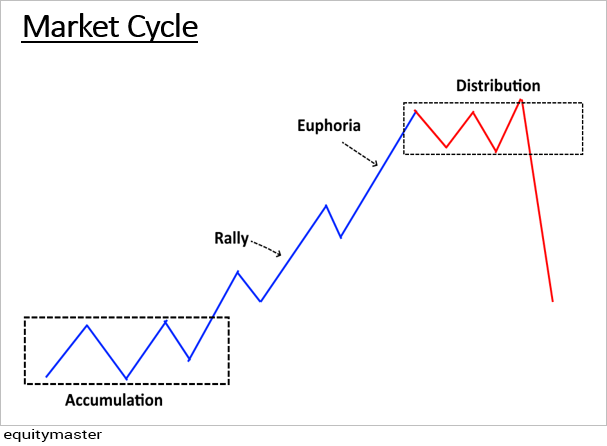 Market Cycle

Distribution

Euphoria

Rally

Accumulation

equitymaster